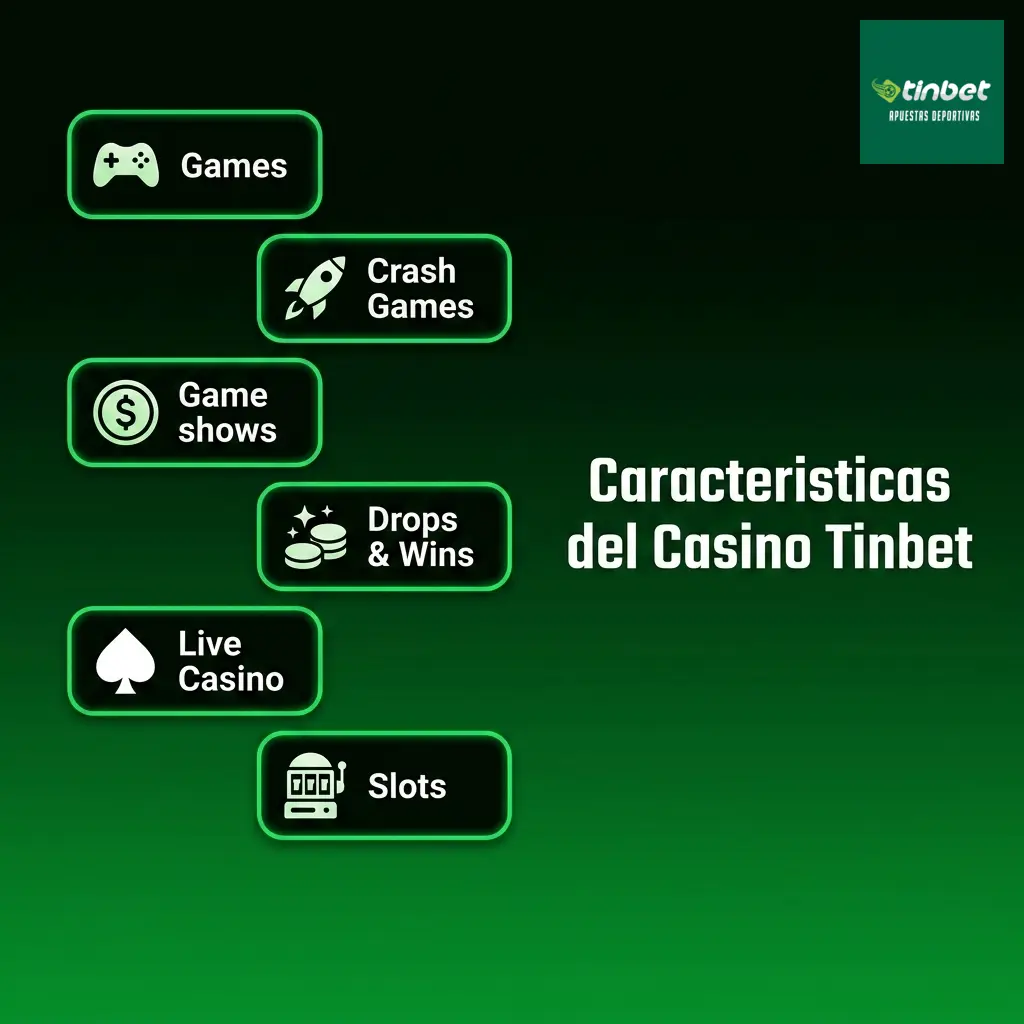 tinbet
APUESTAS DEPORTIVAS

Games

Crash Games

Game shows

Drops & Wins

Live Casino

Slots

Caracteristicas del Casino Tinbet